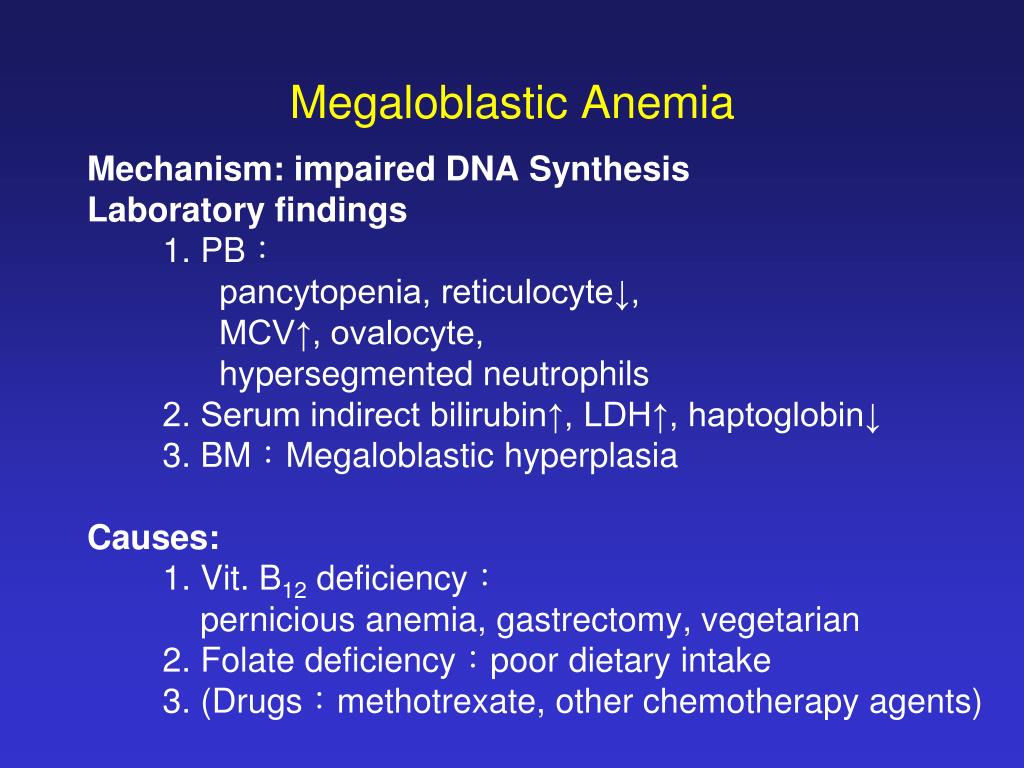 Megaloblastic Anemia

Mechanism: impaired DNA Synthesis
Laboratory findings
1. PB：
pancytopenia, reticulocyte↓,
MCV↑, ovalocyte,
hypersegmented neutrophils
2. Serum indirect bilirubin↑, LDH↑, haptoglobin↓
3. BM：Megaloblastic hyperplasia

Causes:
1. Vit. $B_{12}$ deficiency：
pernicious anemia, gastrectomy, vegetarian
2. Folate deficiency：poor dietary intake
3. (Drugs：methotrexate, other chemotherapy agents)